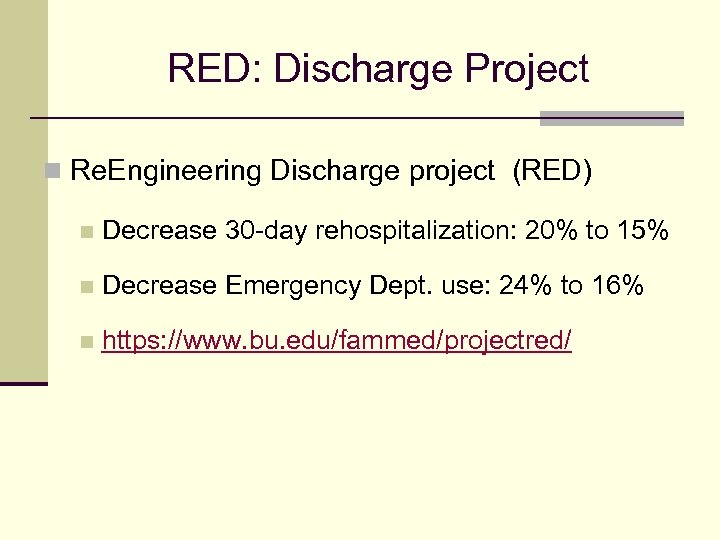 RED: Discharge Project

ReEngineering Discharge project (RED)

Decrease 30-day rehospitalization: 20% to 15%

Decrease Emergency Dept. use: 24% to 16%

https://www.bu.edu/fammed/projectred/